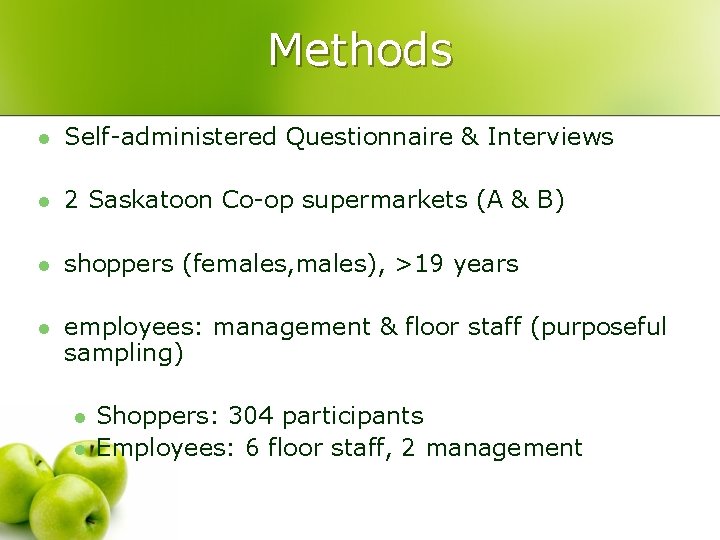 Methods

- Self-administered Questionnaire & Interviews
- 2 Saskatoon Co-op supermarkets (A & B)
- shoppers (females,males), >19 years
- employees: management & floor staff (purposeful sampling)
  - Shoppers: 304 participants
  - Employees: 6 floor staff, 2 management